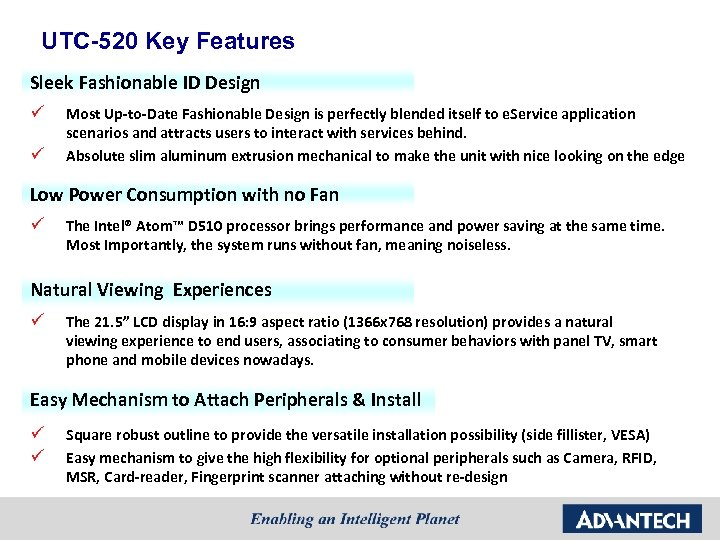 UTC-520 Key Features

Sleek Fashionable ID Design

✓ Most Up-to-Date Fashionable Design is perfectly blended itself to eService application scenarios and attracts users to interact with services behind.

✓ Absolute slim aluminum extrusion mechanical to make the unit with nice looking on the edge

Low Power Consumption with no Fan

✓ The Intel® Atom™ D510 processor brings performance and power saving at the same time. Most Importantly, the system runs without fan, meaning noiseless.

Natural Viewing Experiences

✓ The 21.5" LCD display in 16:9 aspect ratio (1366x768 resolution) provides a natural viewing experience to end users, associating to consumer behaviors with panel TV, smart phone and mobile devices nowadays.

Easy Mechanism to Attach Peripherals & Install

✓ Square robust outline to provide the versatile installation possibility (side fillister, VESA)

✓ Easy mechanism to give the high flexibility for optional peripherals such as Camera, RFID, MSR, Card-reader, Fingerprint scanner attaching without re-design

Enabling an Intelligent Planet

ADVANTECH